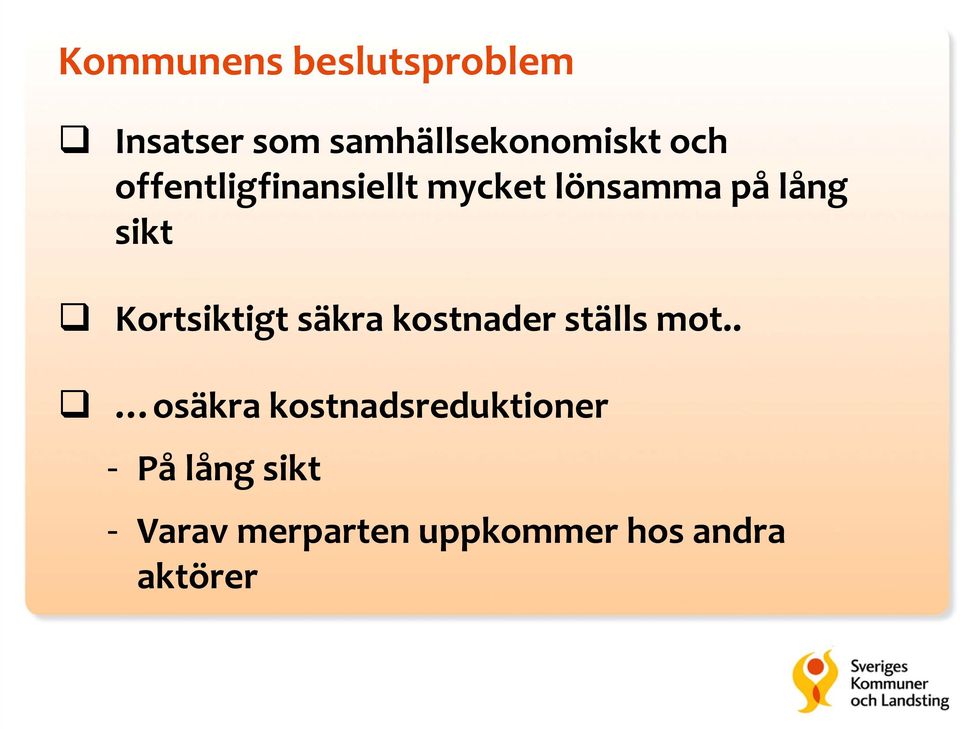 Kommunens beslutsproblem

❑ Insatser som samhällsekonomiskt och offentligfinansiellt mycket lönsamma på lång sikt

❑ Kortsiktigt säkra kostnader ställs mot..

❑ …osäkra kostnadsreduktioner

- På lång sikt

- Varav merparten uppkommer hos andra aktörer

Sveriges Kommuner och Landsting